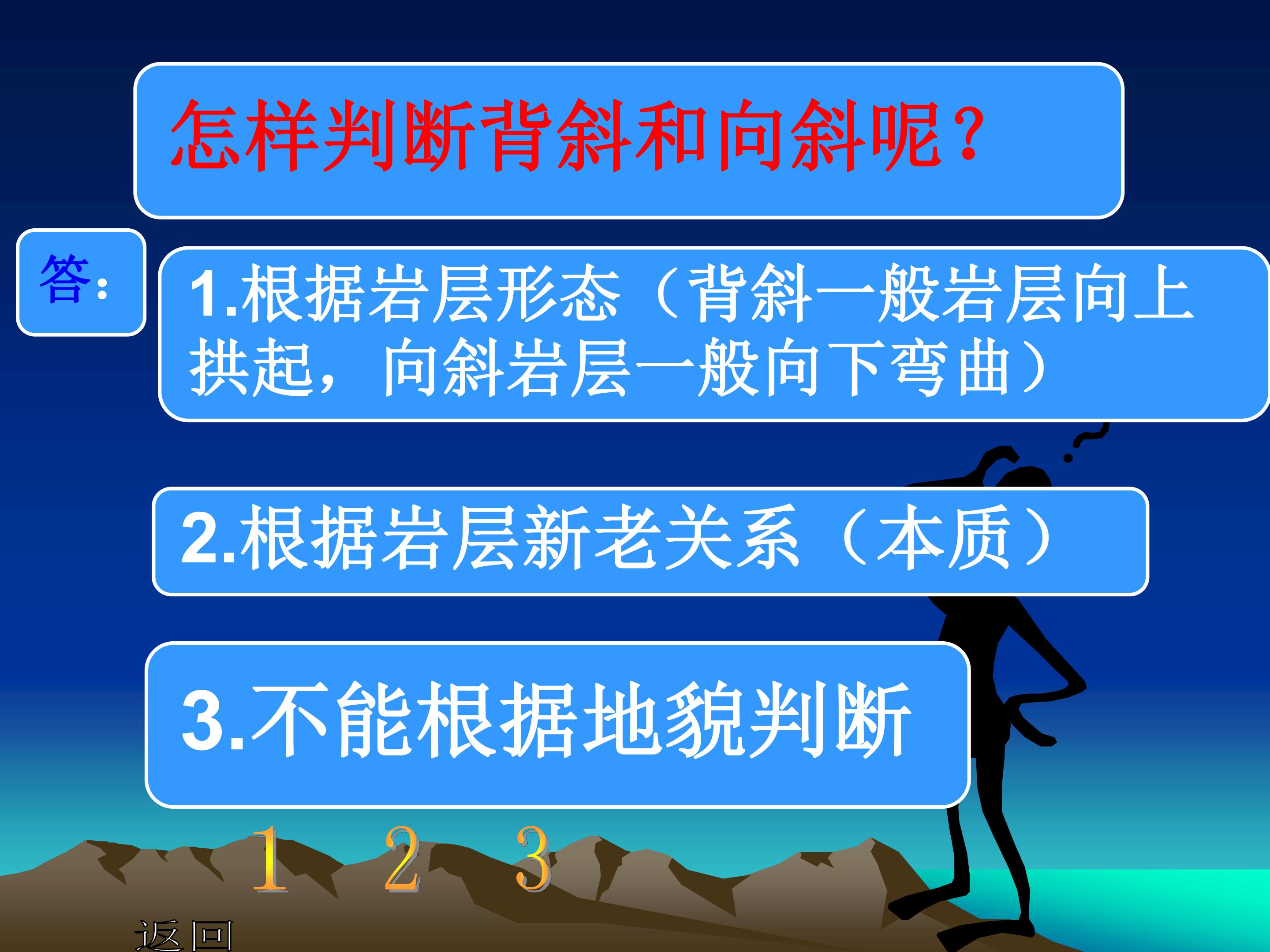 怎样判断背斜和向斜呢？

答：

1.根据岩层形态（背斜一般岩层向上拱起，向斜岩层一般向下弯曲）

2.根据岩层新老关系（本质）

3.不能根据地貌判断

1 2 3

返回